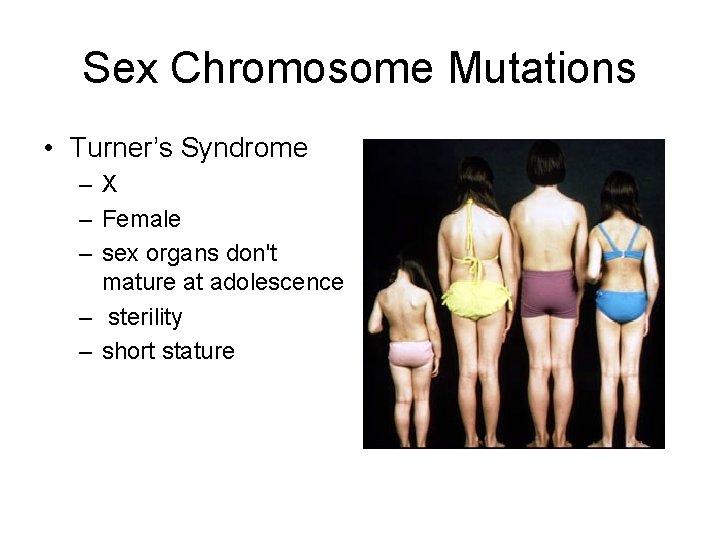 Sex Chromosome Mutations

• Turner's Syndrome
– X
– Female
– sex organs don't mature at adolescence
– sterility
– short stature